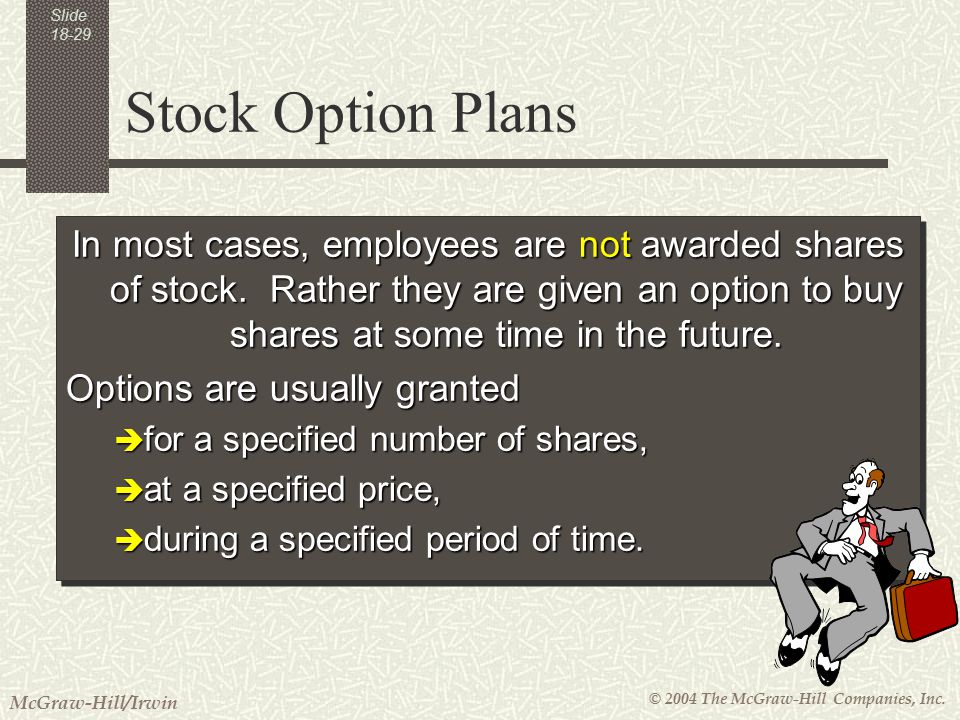 Slide 18-29

Stock Option Plans

In most cases, employees are not awarded shares of stock. Rather they are given an option to buy shares at some time in the future.

Options are usually granted

➔for a specified number of shares,

➔at a specified price,

➔during a specified period of time.

McGraw-Hill/Irwin

© 2004 The McGraw-Hill Companies, Inc.